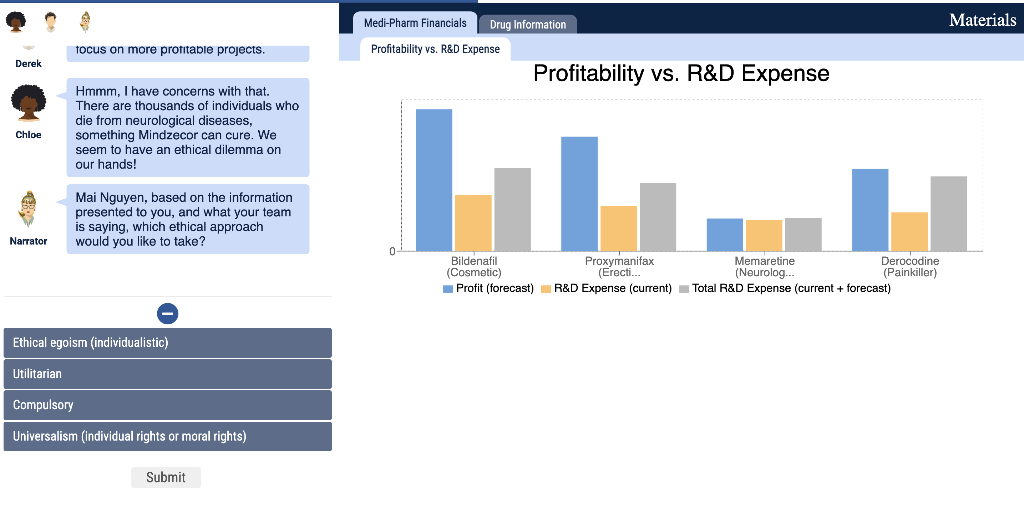 focus on more profitable projects.

Derek

Hmmm, I have concerns with that. There are thousands of individuals who die from neurological diseases, something Mindzecor can cure. We seem to have an ethical dilemma on our hands!

Chloe

Mai Nguyen, based on the information presented to you, and what your team is saying, which ethical approach would you like to take?

Narrator

Ethical egoism (individualistic)

Utilitarian

Compulsory

Universalism (individual rights or moral rights)

Submit

Medi-Pharm Financials

Drug Information

Materials

Profitability vs. R&D Expense

Profitability vs. R&D Expense

0

Bildenafil (Cosmetic)

Proxymanifax (Erecti...

Memaretine (Neurolog...

Derocodine (Painkiller)

Profit (forecast)

R&D Expense (current)

Total R&D Expense (current + forecast)